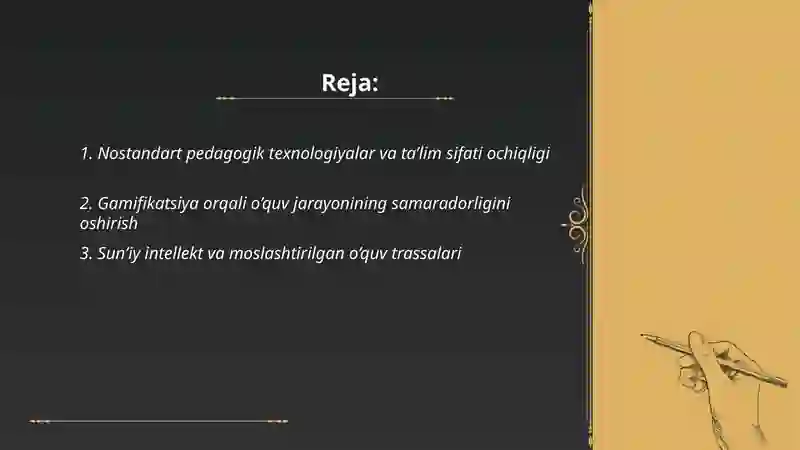 Reja:

1. Nostandart pedagogik texnologiyalar va ta’lim sifati ochiqligi

2. Gamifikatsiya orqali o’quv jarayonining samaradorligini oshirish

3. Sun’iy intellekt va moslashtirilgan o’quv trassalari